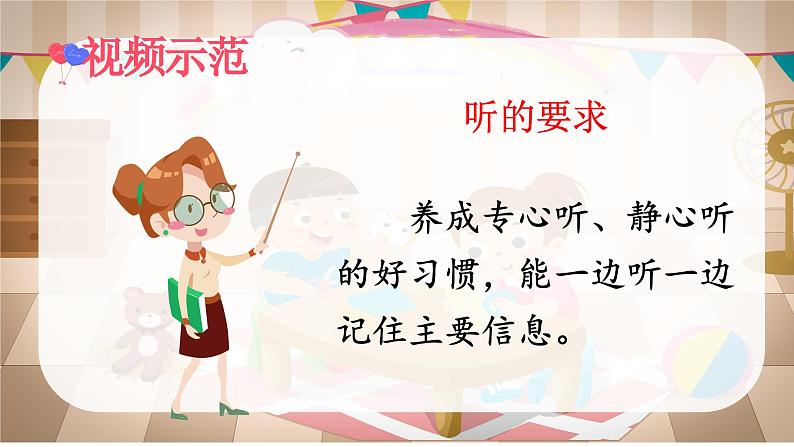 视频示范

听的要求

养成专心听、静心听的好习惯，能一边听一边记住主要信息。